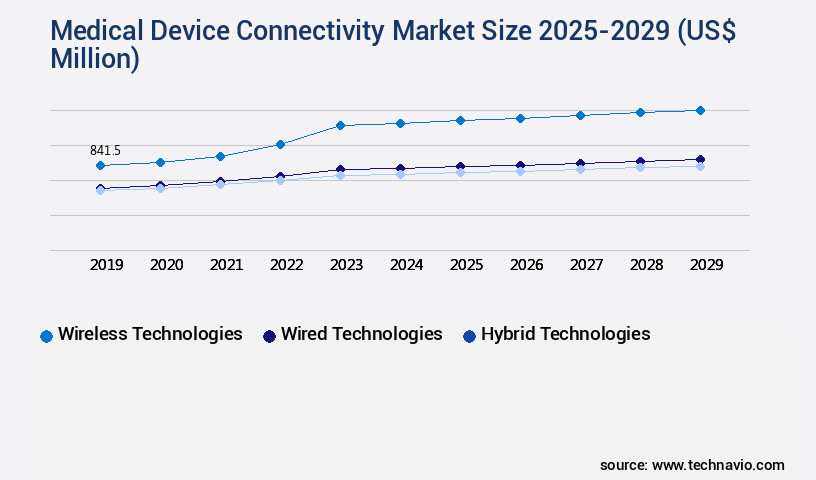 Medical Device Connectivity Market Size 2025-2029 (US$ Million)

841.5

2019 2020 2021 2022 2023 2024 2025 2026 2027 2028 2029

Wireless Technologies Wired Technologies Hybrid Technologies

source: www.technavio.com